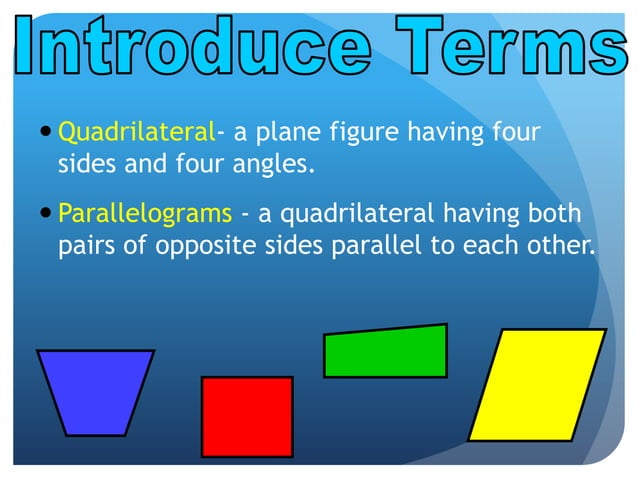 Introduce Terms

• Quadrilateral- a plane figure having four sides and four angles.

• Parallelograms - a quadrilateral having both pairs of opposite sides parallel to each other.